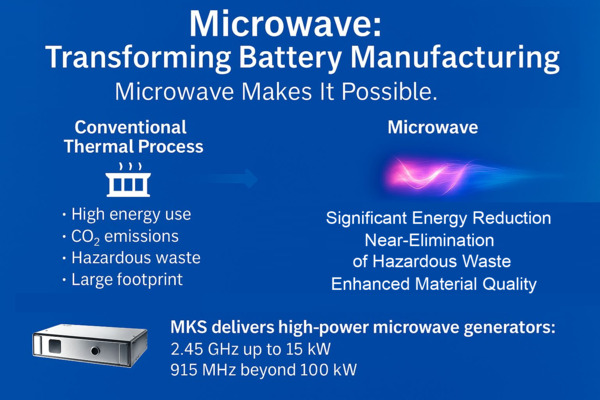 Microwave:
Transforming Battery Manufacturing
Microwave Makes It Possible.

Conventional Thermal Process

· High energy use
· $CO_2$ emissions
· Hazardous waste
· Large footprint

Microwave

Significant Energy Reduction
Near-Elimination of Hazardous Waste
Enhanced Material Quality

MKS delivers high-power microwave generators:
2.45 GHz up to 15 kW
915 MHz beyond 100 kW